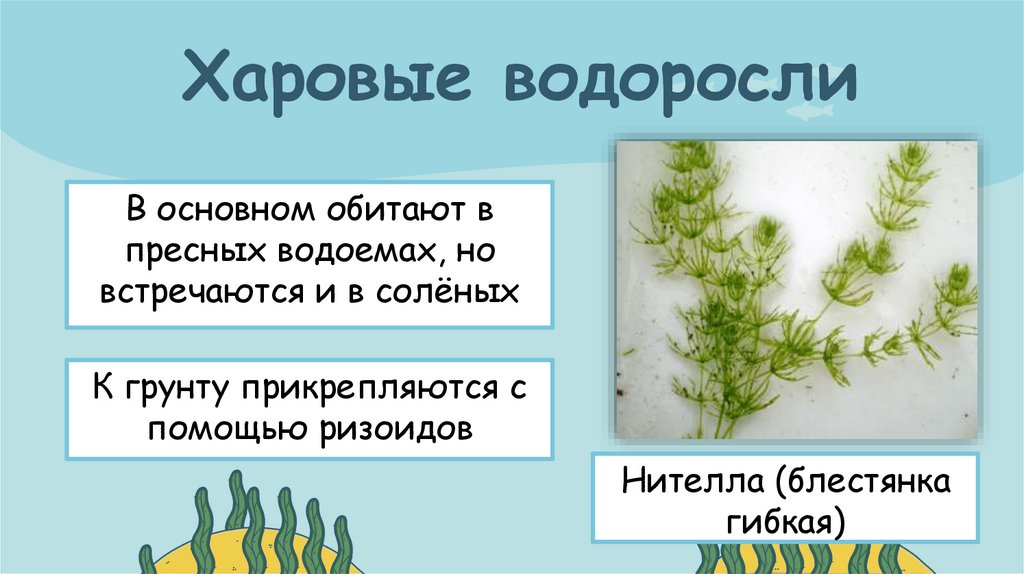 Харовые водоросли

В основном обитают в пресных водоемах, но встречаются и в солёных

К грунту прикрепляются с помощью ризоидов

Нителла (блестянка гибкая)